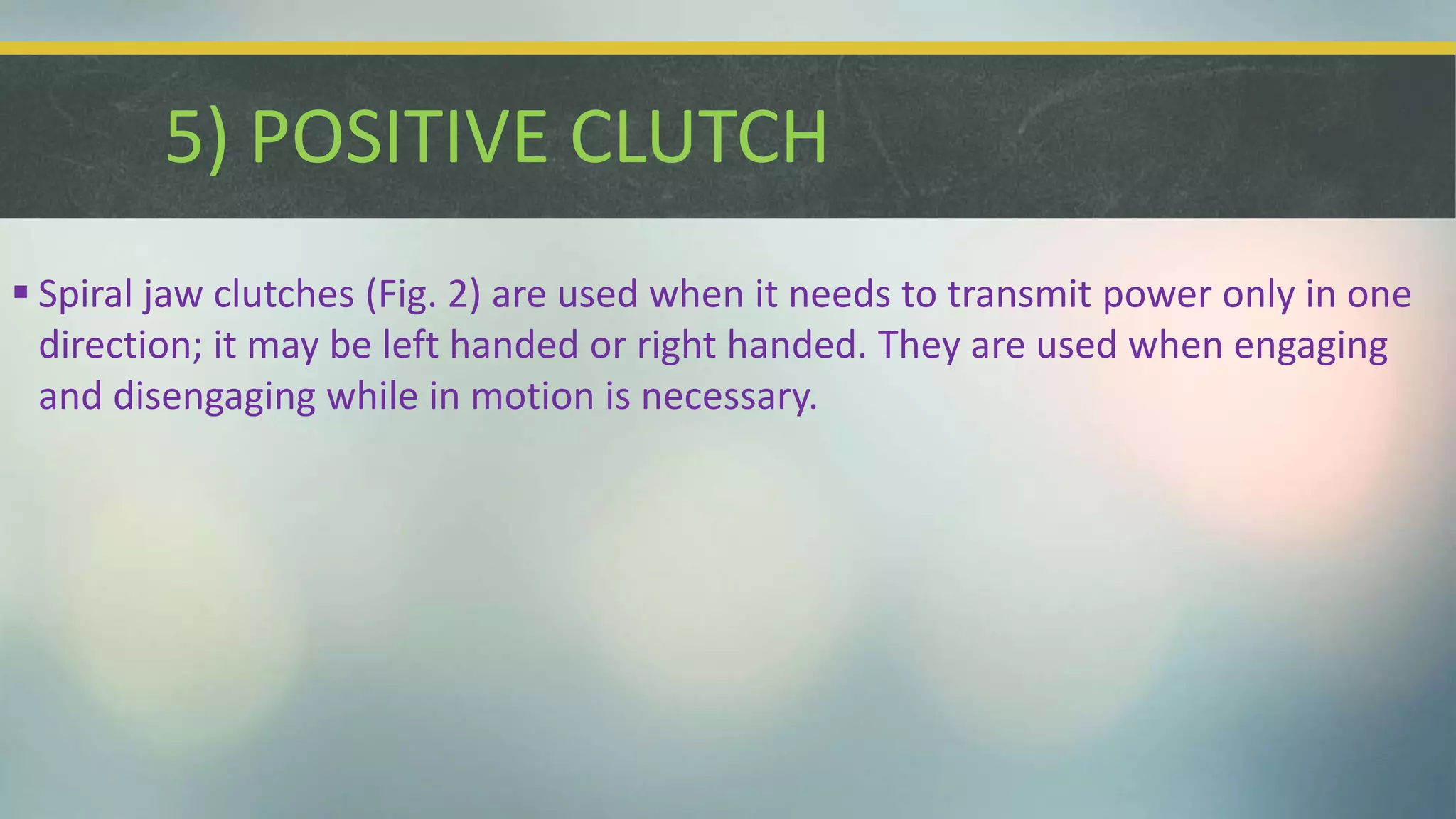 5) POSITIVE CLUTCH

▪ Spiral jaw clutches (Fig. 2) are used when it needs to transmit power only in one direction; it may be left handed or right handed. They are used when engaging and disengaging while in motion is necessary.